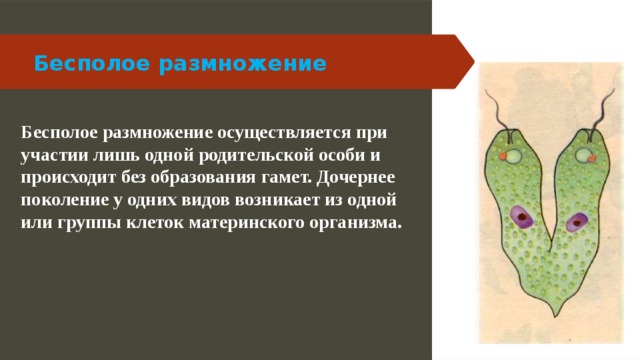 Бесполое размножение

Бесполое размножение осуществляется при участии лишь одной родительской особи и происходит без образования гамет. Дочернее поколение у одних видов возникает из одной или группы клеток материнского организма.